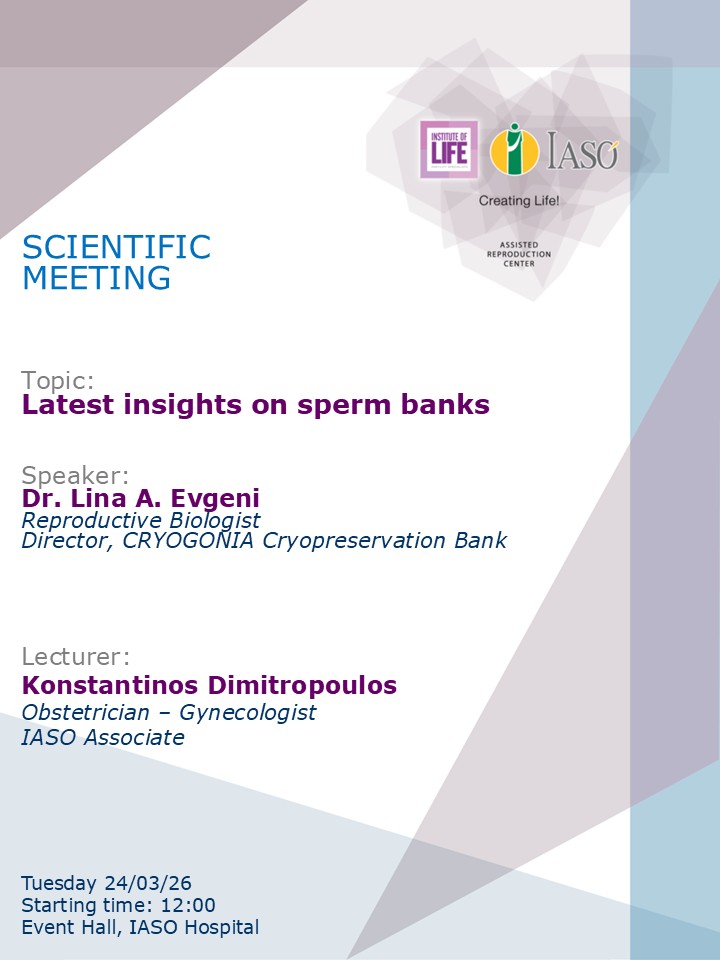 INSTITUTE OF LIFE

IASO

Creating Life!

ASSISTED REPRODUCTION CENTER

SCIENTIFIC MEETING

Topic:
Latest insights on sperm banks

Speaker:
Dr. Lina A. Evgeni
Reproductive Biologist
Director, CRYOGONIA Cryopreservation Bank

Lecturer:
Konstantinos Dimitropoulos
Obstetrician – Gynecologist
IASO Associate

Tuesday 24/03/26
Starting time: 12:00
Event Hall, IASO Hospital